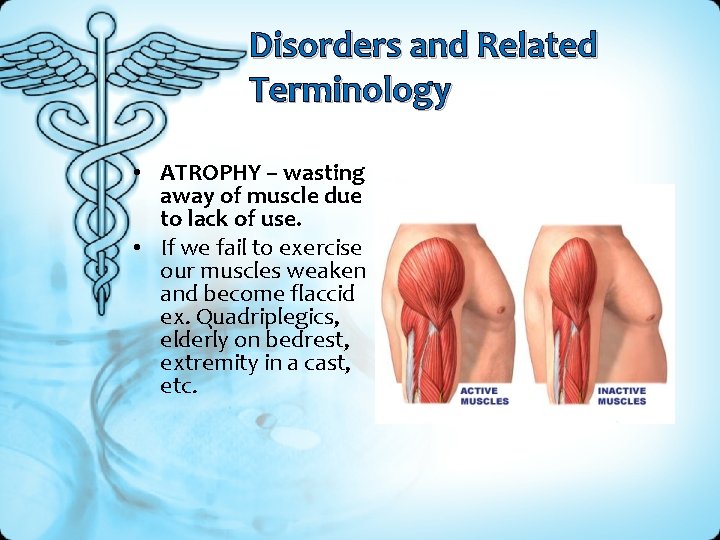 Disorders and Related Terminology

• ATROPHY – wasting away of muscle due to lack of use.
• If we fail to exercise our muscles weaken and become flaccid ex. Quadriplegics, elderly on bedrest, extremity in a cast, etc.

ACTIVE MUSCLES

INACTIVE MUSCLES